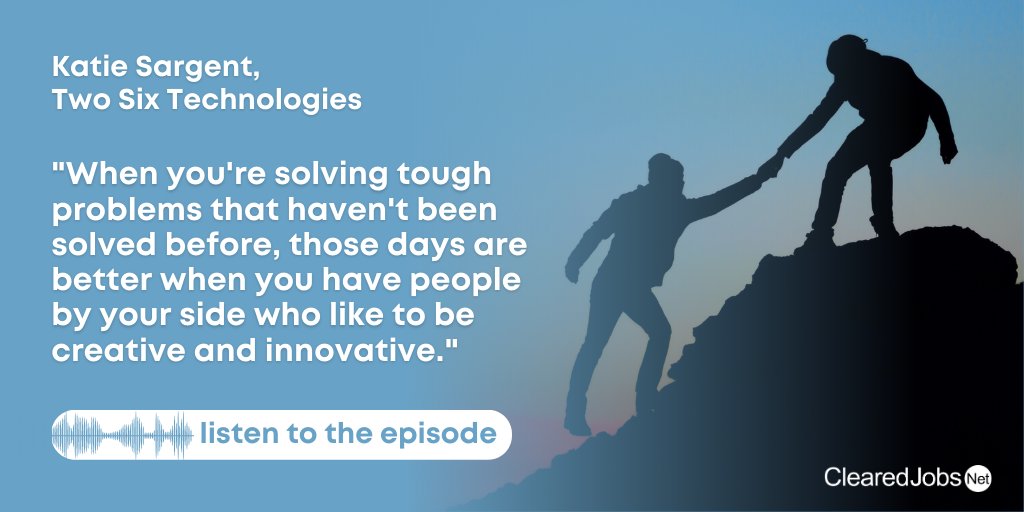 Katie Sargent,
Two Six Technologies

"When you're solving tough problems that haven't been solved before, those days are better when you have people by your side who like to be creative and innovative."

listen to the episode

ClearedJobs Net